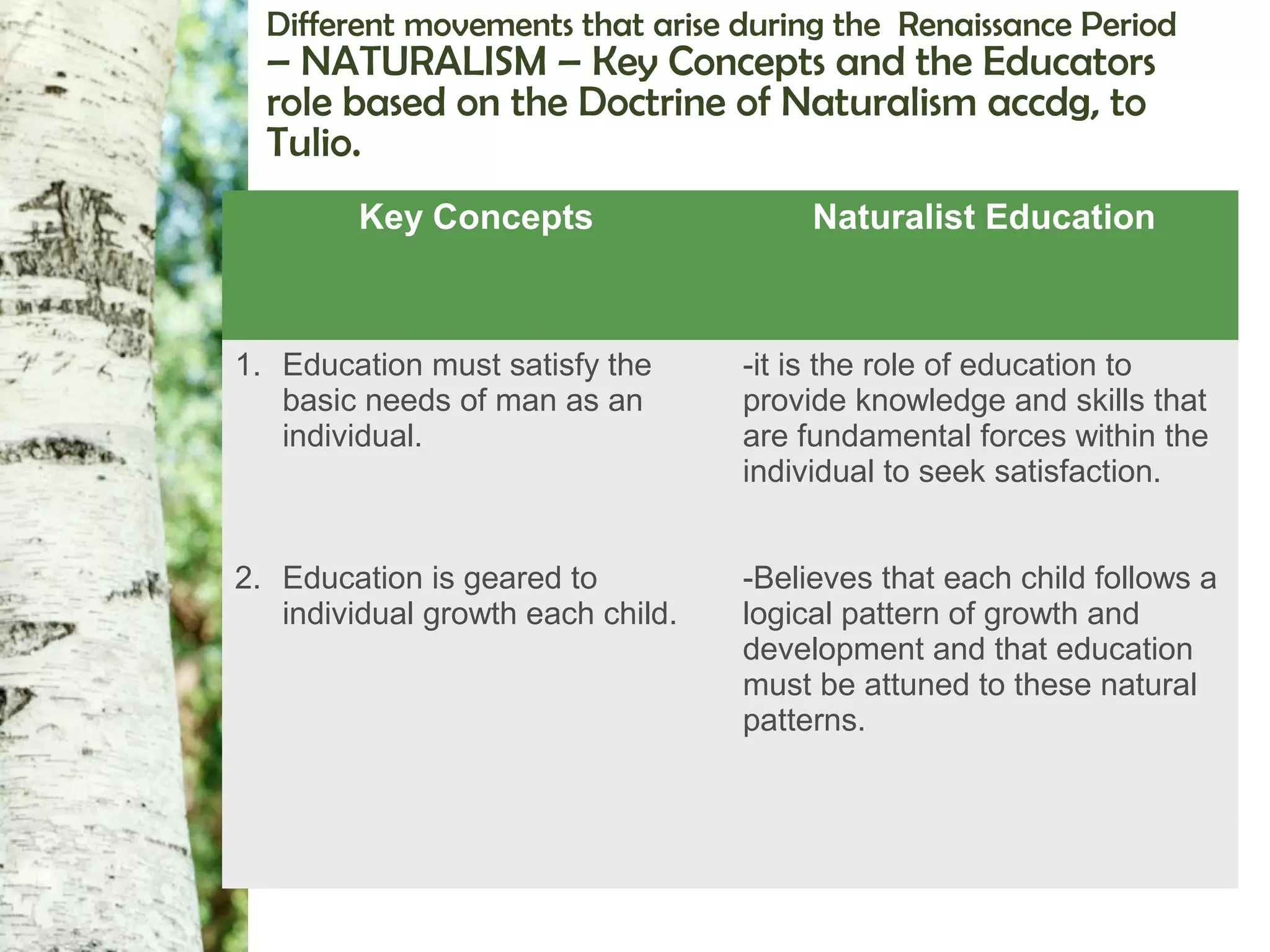 Different movements that arise during the  Renaissance Period – NATURALISM – Key Concepts and the Educators role based on the Doctrine of Naturalism accdg, to Tulio.

| Key Concepts | Naturalist Education |
|---|---|
| 1. Education must satisfy the basic needs of man as an individual. | -it is the role of education to provide knowledge and skills that are fundamental forces within the individual to seek satisfaction. |
| 2. Education is geared to individual growth each child. | -Believes that each child follows a logical pattern of growth and development and that education must be attuned to these natural patterns. |